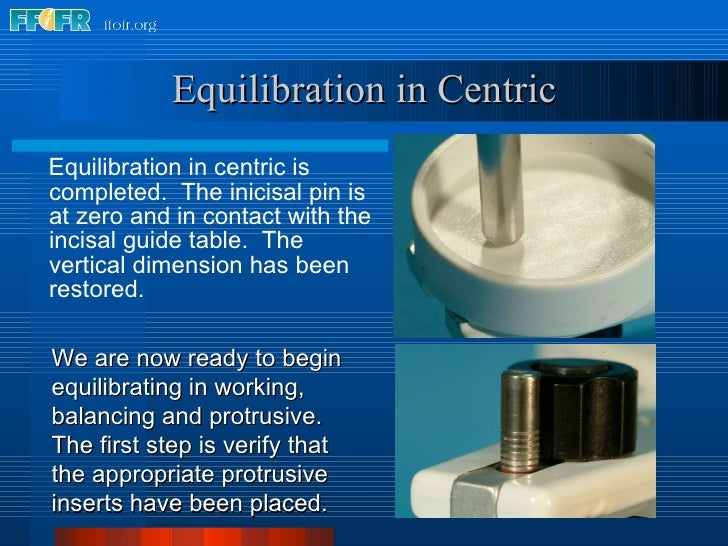 FFOFR ffofr.org

Equilibration in Centric

Equilibration in centric is completed. The inicisal pin is at zero and in contact with the incisal guide table. The vertical dimension has been restored.

We are now ready to begin equilibrating in working, balancing and protrusive. The first step is verify that the appropriate protrusive inserts have been placed.